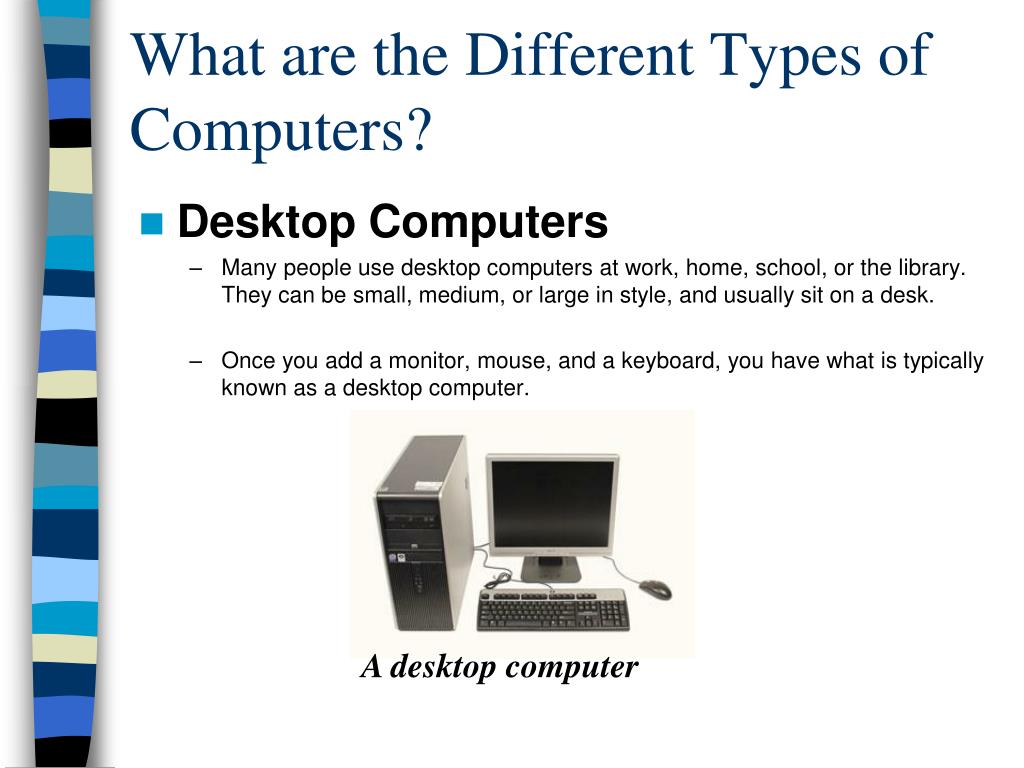 What are the Different Types of Computers?

Desktop Computers

– Many people use desktop computers at work, home, school, or the library. They can be small, medium, or large in style, and usually sit on a desk.

– Once you add a monitor, mouse, and a keyboard, you have what is typically known as a desktop computer.

A desktop computer